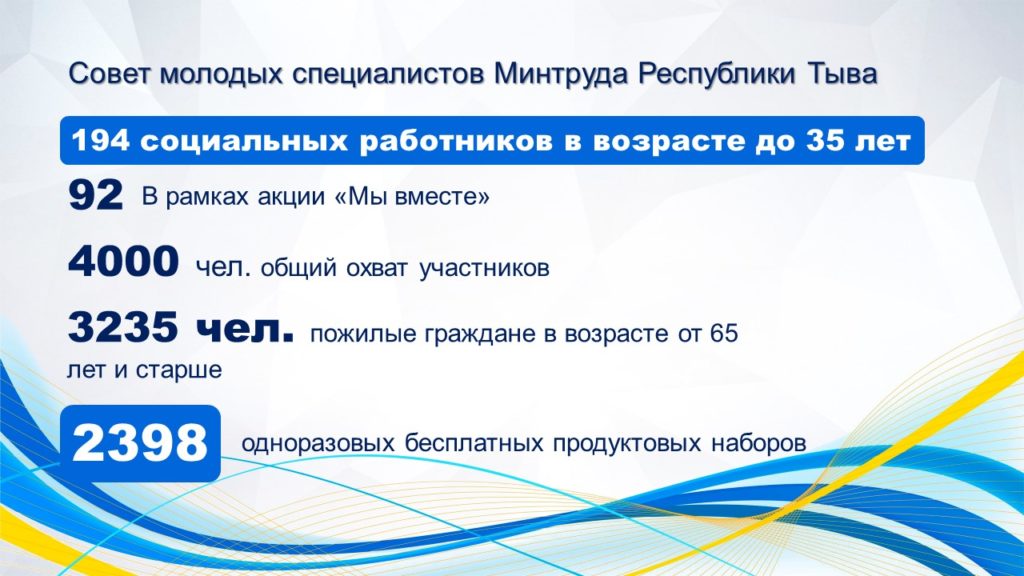 Совет молодых специалистов Минтруда Республики Тыва

194 социальных работников в возрасте до 35 лет

92 В рамках акции «Мы вместе»

4000 чел. общий охват участников

3235 чел. пожилые граждане в возрасте от 65 лет и старше

2398 одноразовых бесплатных продуктовых наборов